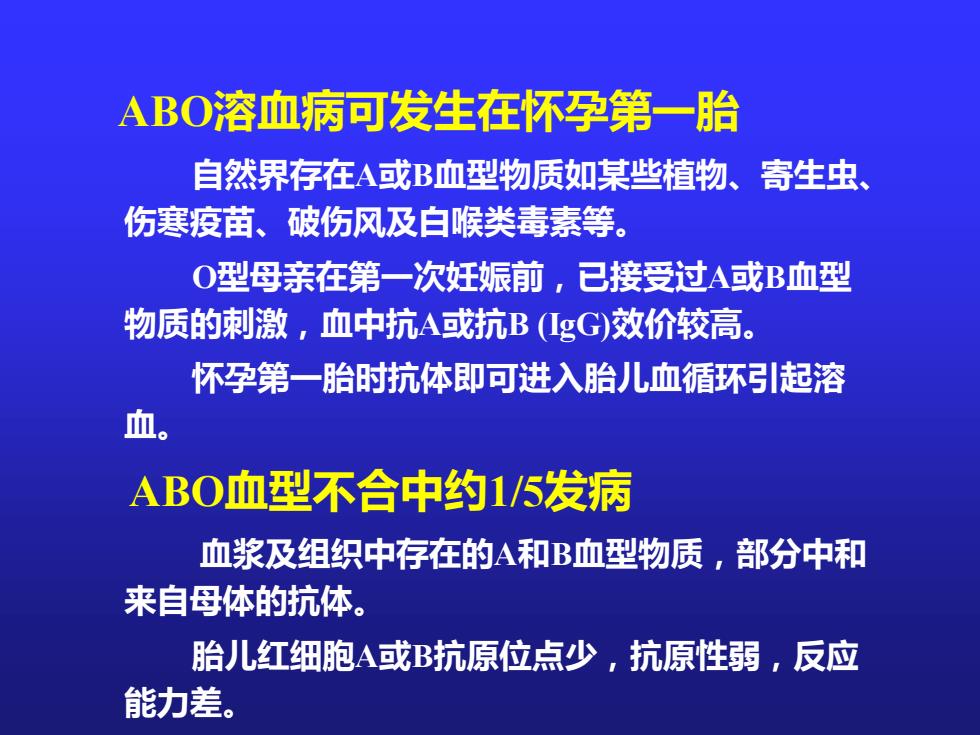 ABO溶血病可发生在怀孕第一胎

自然界存在A或B血型物质如某些植物、寄生虫、伤寒疫苗、破伤风及白喉类毒素等。

O型母亲在第一次妊娠前，已接受过A或B血型物质的刺激，血中抗A或抗B (IgG)效价较高。

怀孕第一胎时抗体即可进入胎儿血循环引起溶血。

ABO血型不合中约1/5发病

血浆及组织中存在的A和B血型物质，部分中和来自母体的抗体。

胎儿红细胞A或B抗原位点少，抗原性弱，反应能力差。